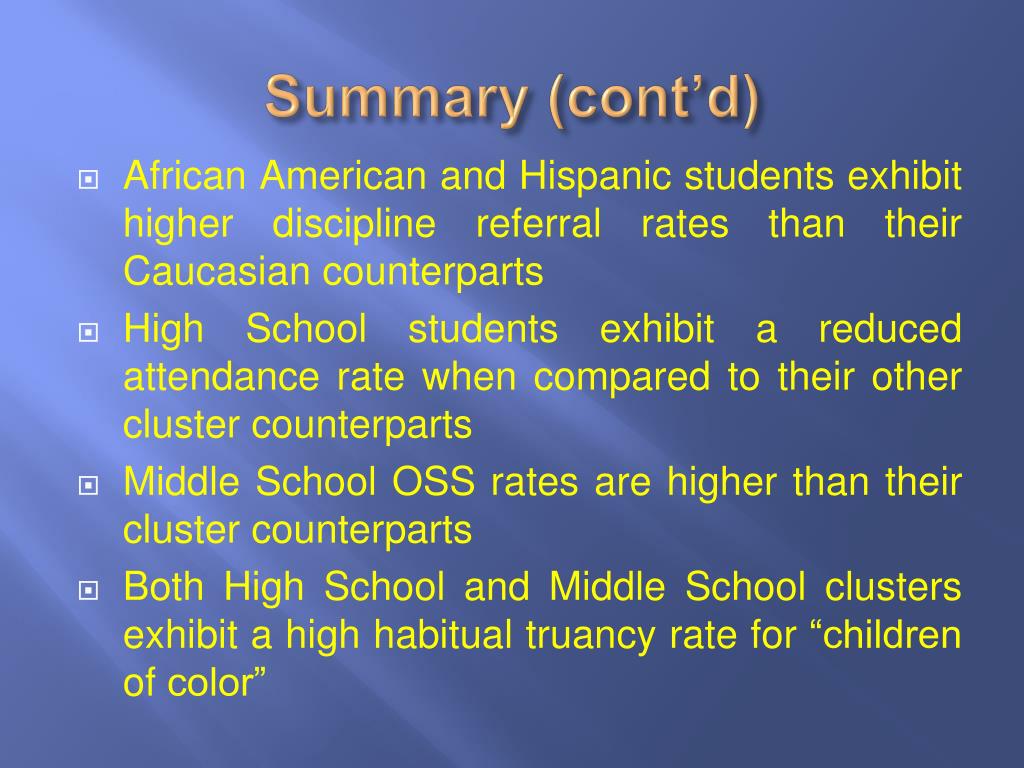 Summary (cont’d)

African American and Hispanic students exhibit higher discipline referral rates than their Caucasian counterparts

High School students exhibit a reduced attendance rate when compared to their other cluster counterparts

Middle School OSS rates are higher than their cluster counterparts

Both High School and Middle School clusters exhibit a high habitual truancy rate for “children of color”